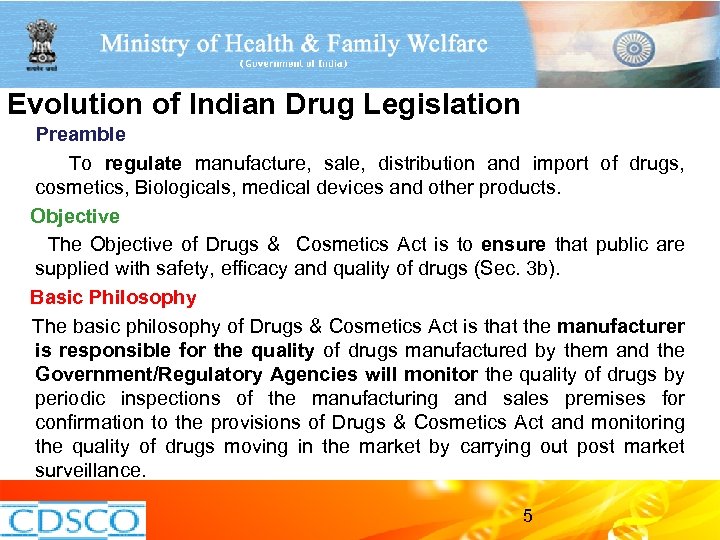 Ministry of Health & Family Welfare
(Government of India)

Evolution of Indian Drug Legislation

Preamble

To regulate manufacture, sale, distribution and import of drugs, cosmetics, Biologicals, medical devices and other products.

Objective

The Objective of Drugs & Cosmetics Act is to ensure that public are supplied with safety, efficacy and quality of drugs (Sec. 3b).

Basic Philosophy

The basic philosophy of Drugs & Cosmetics Act is that the manufacturer is responsible for the quality of drugs manufactured by them and the Government/Regulatory Agencies will monitor the quality of drugs by periodic inspections of the manufacturing and sales premises for confirmation to the provisions of Drugs & Cosmetics Act and monitoring the quality of drugs moving in the market by carrying out post market surveillance.

CDSCO

5